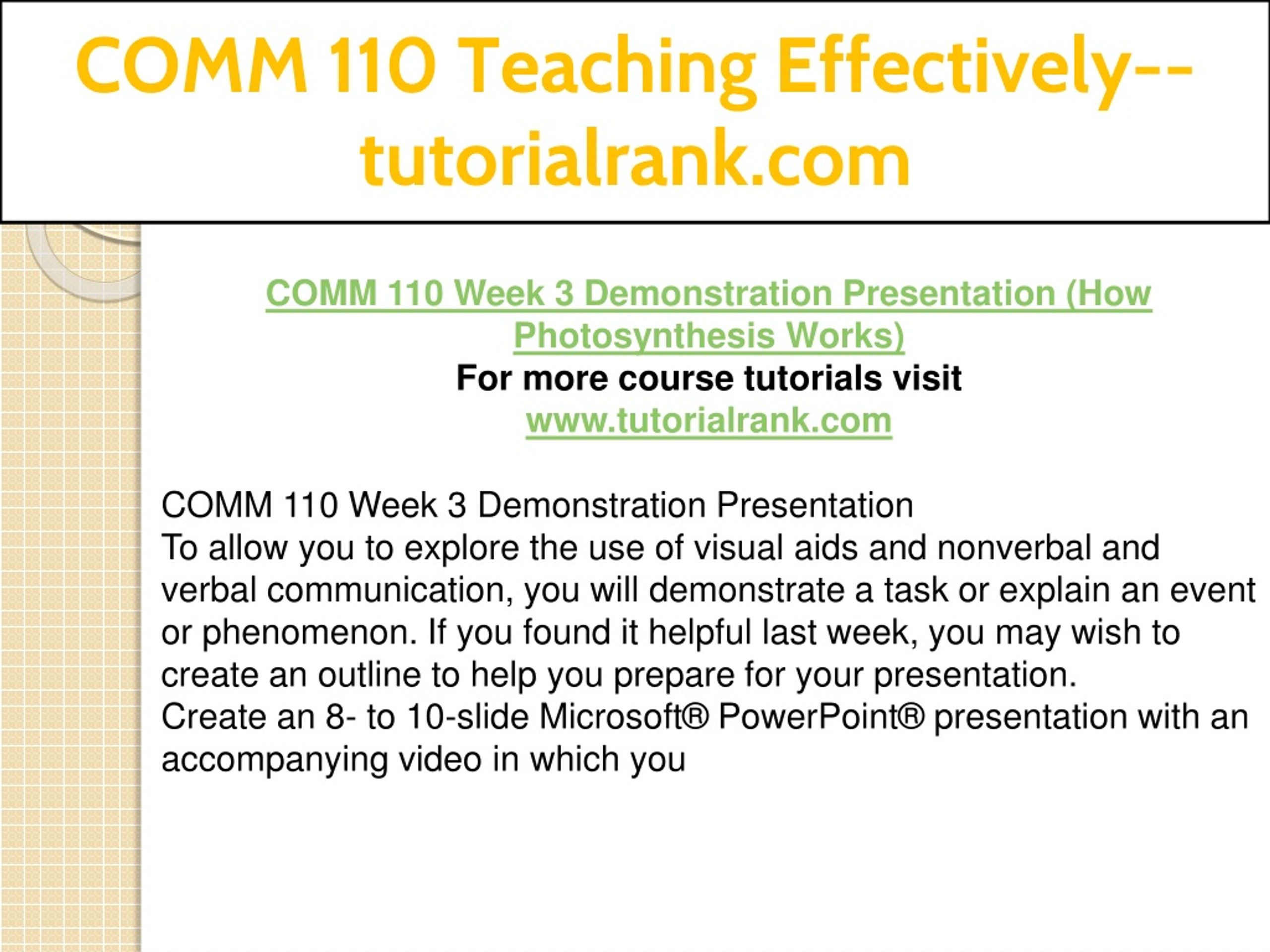 COMM 110 Teaching Effectively--tutorialrank.com

COMM 110 Week 3 Demonstration Presentation (How Photosynthesis Works)
For more course tutorials visit
www.tutorialrank.com

COMM 110 Week 3 Demonstration Presentation
To allow you to explore the use of visual aids and nonverbal and verbal communication, you will demonstrate a task or explain an event or phenomenon. If you found it helpful last week, you may wish to create an outline to help you prepare for your presentation.
Create an 8- to 10-slide Microsoft® PowerPoint® presentation with an accompanying video in which you